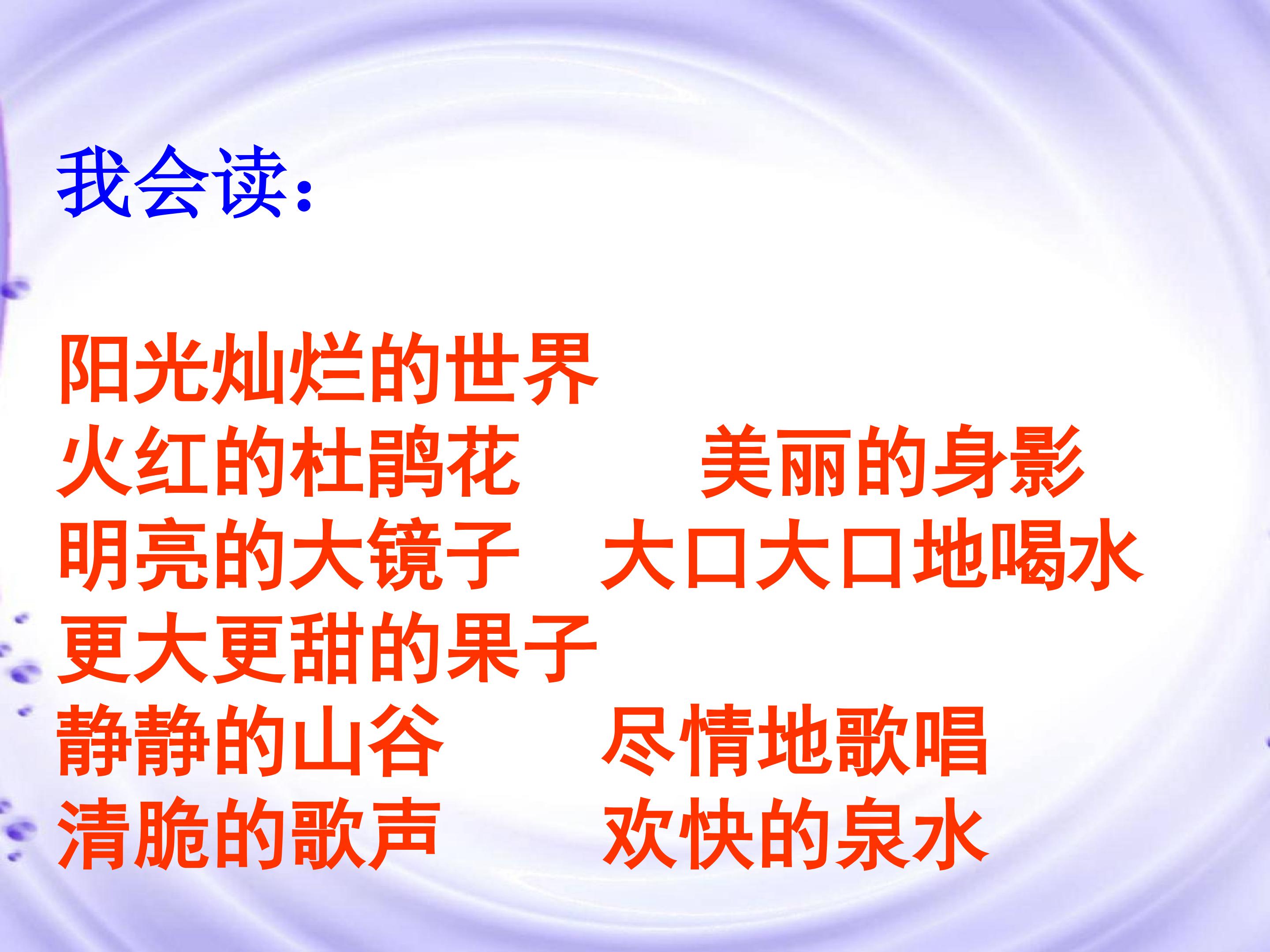 我会读:

阳光灿烂的世界

火红的杜鹃花 美丽的身影

明亮的大镜子 大口大口地喝水

更大更甜的果子

静静的山谷 尽情地歌唱

清脆的歌声 欢快的泉水